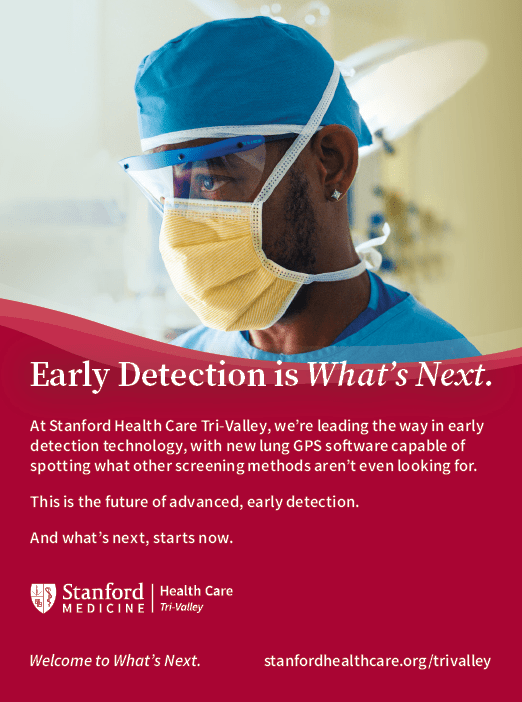 Early Detection is What's Next.

At Stanford Health Care Tri-Valley, we're leading the way in early detection technology, with new lung GPS software capable of spotting what other screening methods aren't even looking for.

This is the future of advanced, early detection.

And what's next, starts now.

Stanford MEDICINE | Health Care Tri-Valley

Welcome to What's Next.

stanfordhealthcare.org/trivalley